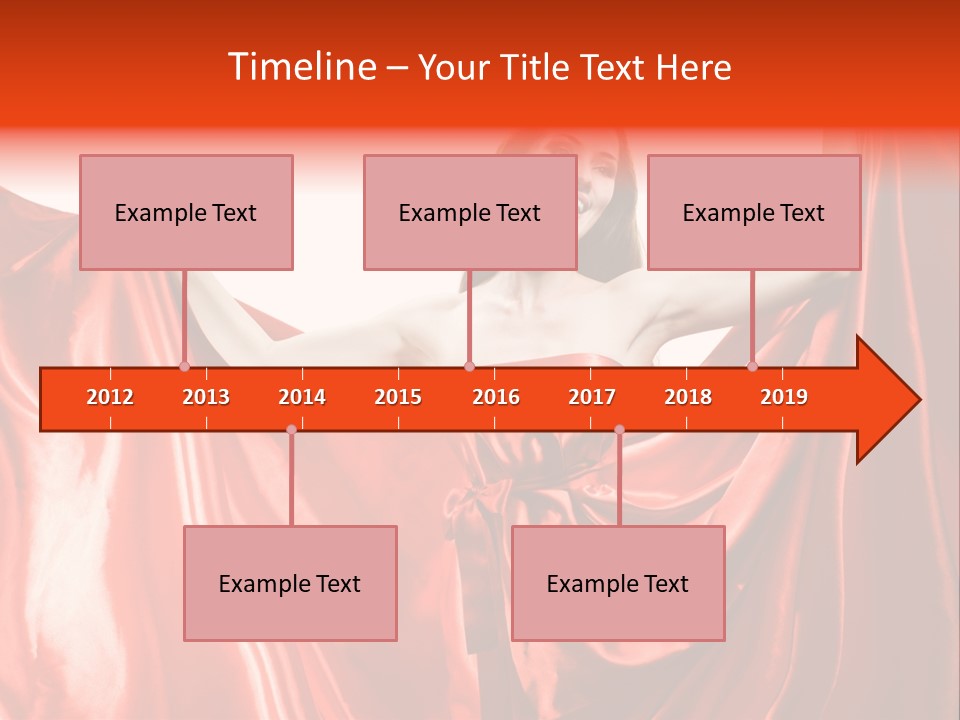 Timeline – Your Title Text Here

Example Text

Example Text

Example Text

2012
2013
2014
2015
2016
2017
2018
2019

Example Text

Example Text